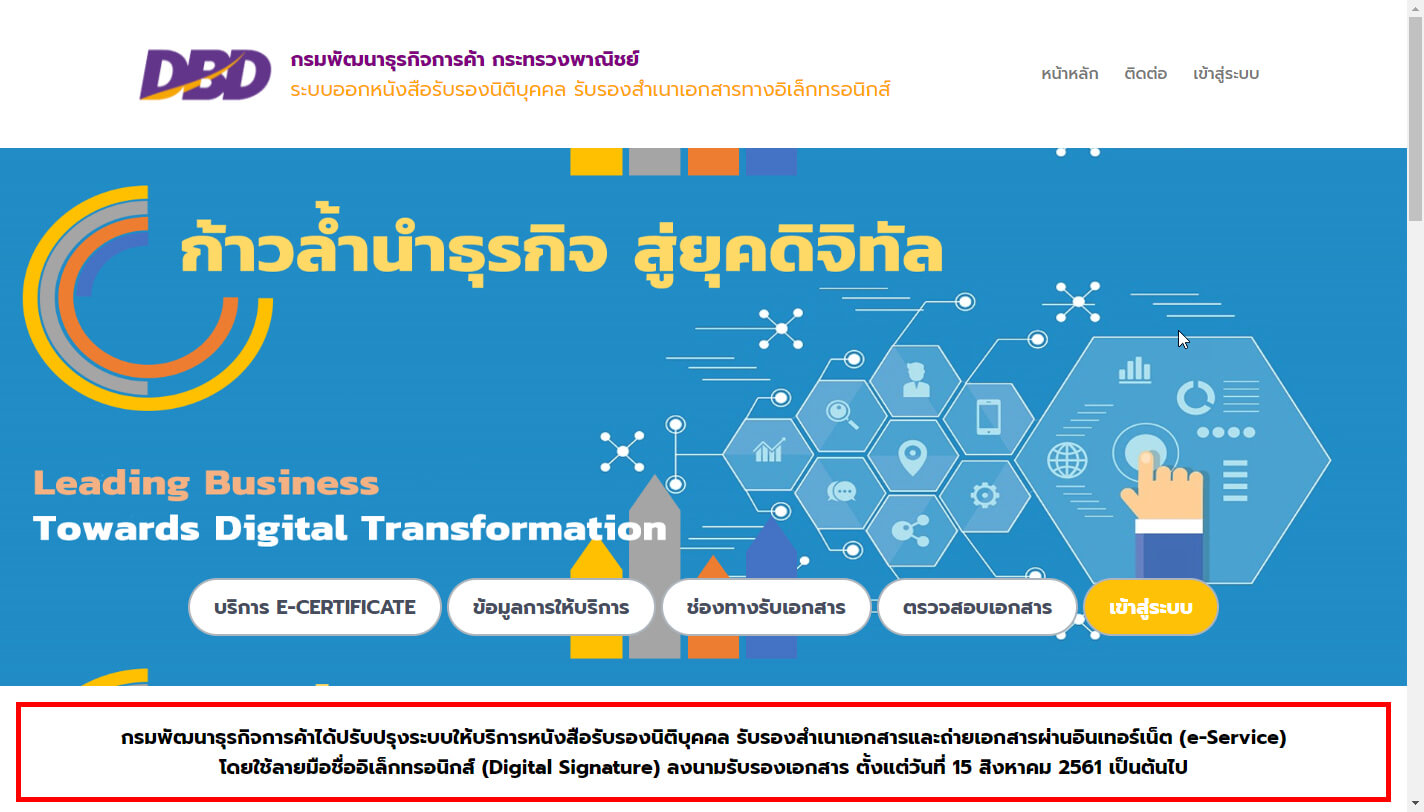 DBD

กรมพัฒนาธุรกิจการค้า กระทรวงพาณิชย์
ระบบออกหนังสือรับรองนิติบุคคล รับรองสำเนาเอกสารทางอิเล็กทรอนิกส์

หน้าหลัก ติดต่อ เข้าสู่ระบบ

ก้าวล้ำนำธุรกิจ สู่ยุคดิจิทัล

Leading Business
Towards Digital Transformation

บริการ E-CERTIFICATE ข้อมูลการให้บริการ ช่องทางรับเอกสาร ตรวจสอบเอกสาร เข้าสู่ระบบ

กรมพัฒนาธุรกิจการค้าได้ปรับปรุงระบบให้บริการหนังสือรับรองนิติบุคคล รับรองสำเนาเอกสารและถ่ายเอกสารผ่านอินเทอร์เน็ต (e-Service)
โดยใช้ลายมือชื่ออิเล็กทรอนิกส์ (Digital Signature) ลงนามรับรองเอกสาร ตั้งแต่วันที่ 15 สิงหาคม 2561 เป็นต้นไป